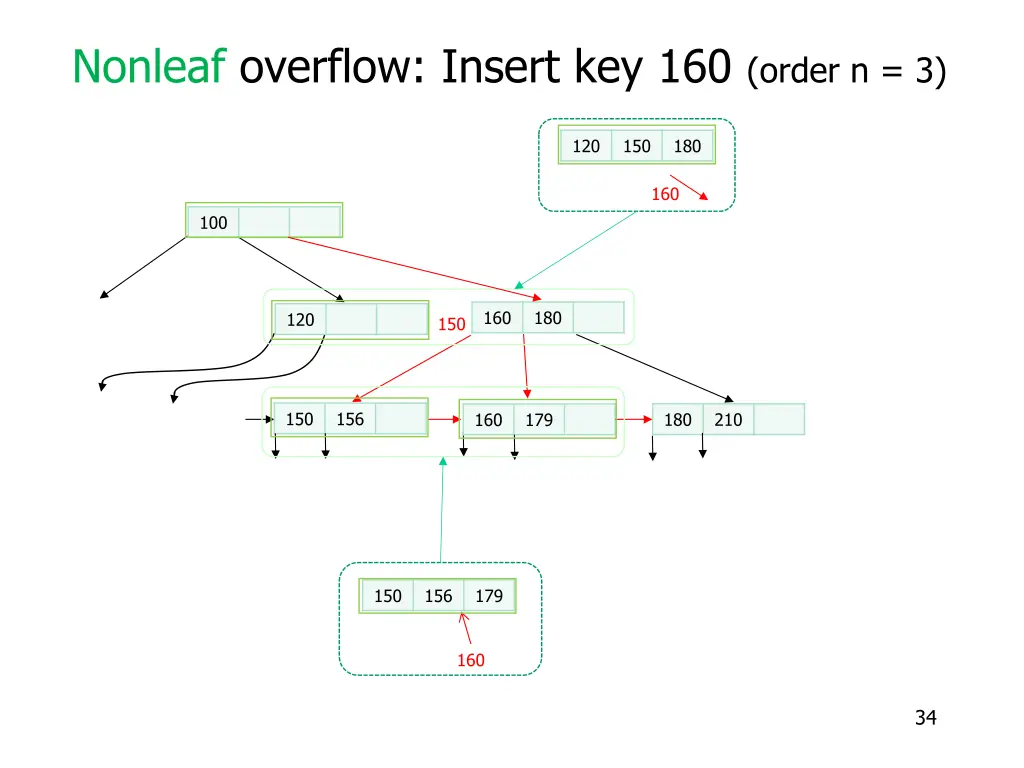 Nonleaf overflow: Insert key 160 (order n = 3)

120 150 180

160

100

120

150

160 180

150 156

160 179

180 210

150 156 179

160

34